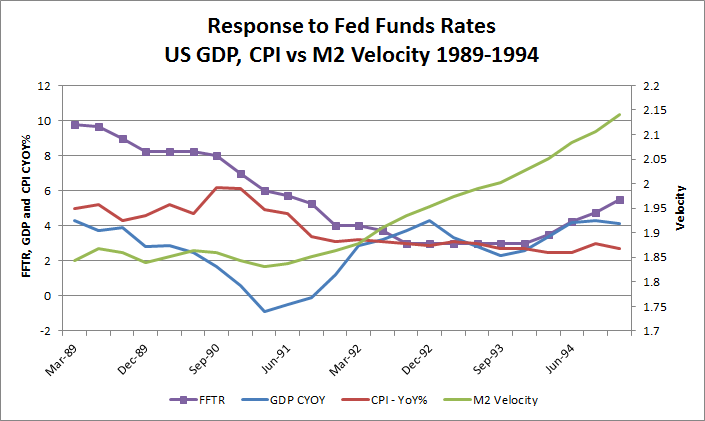 Response to Fed Funds Rates
US GDP, CPI vs M2 Velocity 1989-1994

FFTR, GDP and CPI CYOY%

12
10
8
6
4
2
0
-2

Velocity

2.2
2.15
2.1
2.05
2
1.95
1.9
1.85
1.8
1.75
1.7

Mar-89
Dec-89
Sep-90
Jun-91
Mar-92
Dec-92
Sep-93
Jun-94

FFTR
GDP CYOY
CPI - YoY%
M2 Velocity